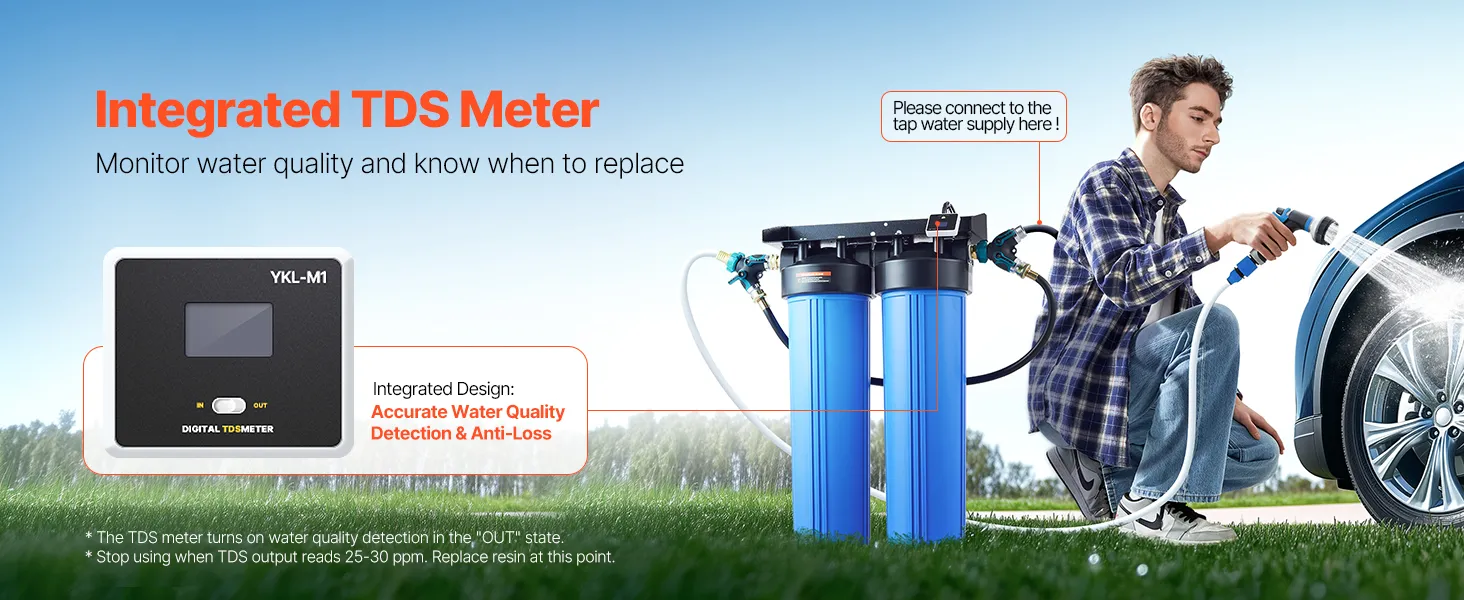 Integrated TDS Meter

Monitor water quality and know when to replace

Please connect to the tap water supply here !

YKL-M1

IN OUT

DIGITAL TDSMETER

Integrated Design:
Accurate Water Quality Detection & Anti-Loss

* The TDS meter turns on water quality detection in the "OUT" state.
* Stop using when TDS output reads 25-30 ppm. Replace resin at this point.